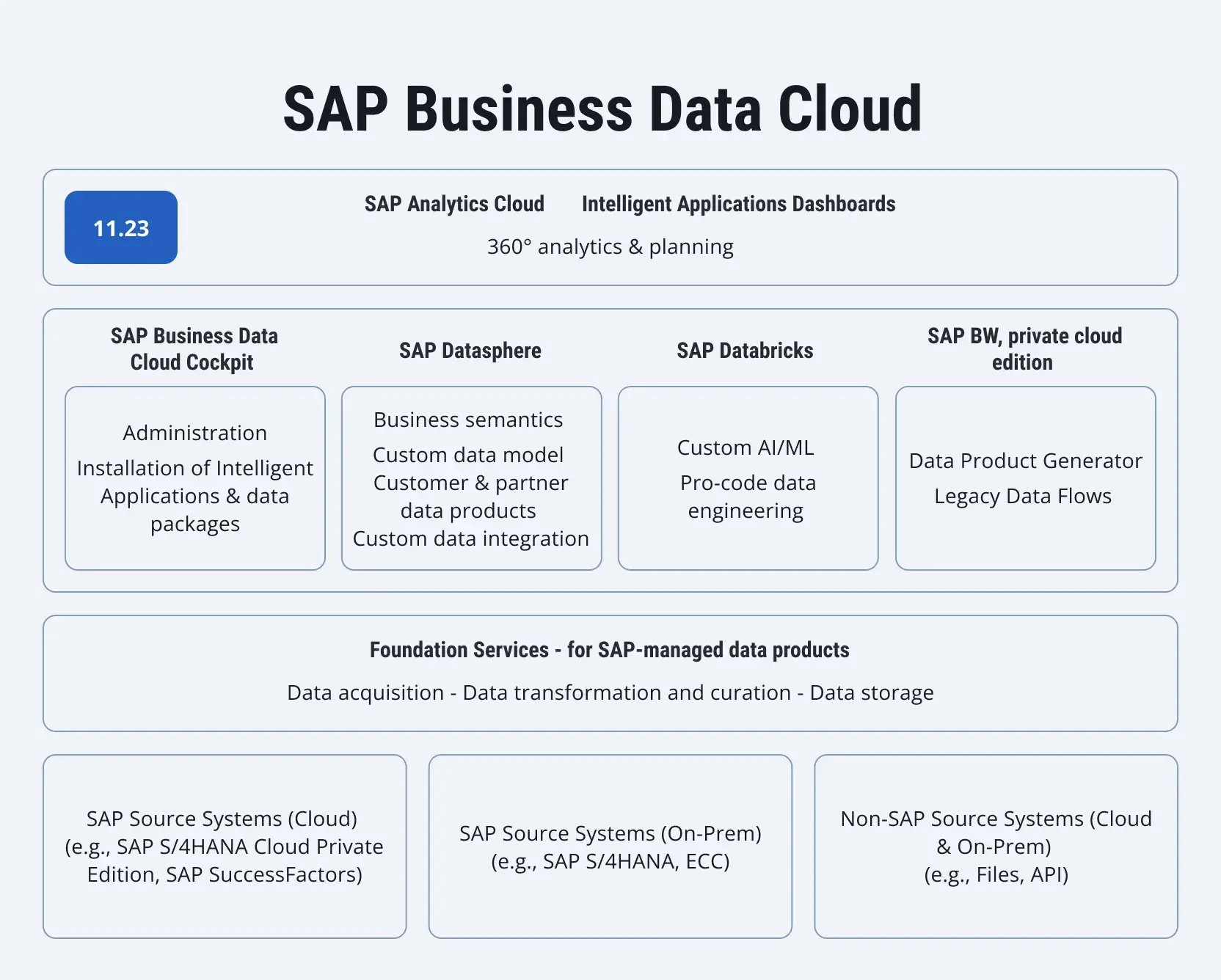 SAP Business Data Cloud

11.23

SAP Analytics Cloud Intelligent Applications Dashboards

360° analytics & planning

SAP Business Data Cloud Cockpit

Administration

Installation of Intelligent Applications & data packages

SAP Datasphere

Business semantics

Custom data model

Customer & partner data products

Custom data integration

SAP Databricks

Custom AI/ML

Pro-code data engineering

SAP BW, private cloud edition

Data Product Generator

Legacy Data Flows

Foundation Services - for SAP-managed data products

Data acquisition - Data transformation and curation - Data storage

SAP Source Systems (Cloud) (e.g., SAP S/4HANA Cloud Private Edition, SAP SuccessFactors)

SAP Source Systems (On-Prem) (e.g., SAP S/4HANA, ECC)

Non-SAP Source Systems (Cloud & On-Prem) (e.g., Files, API)